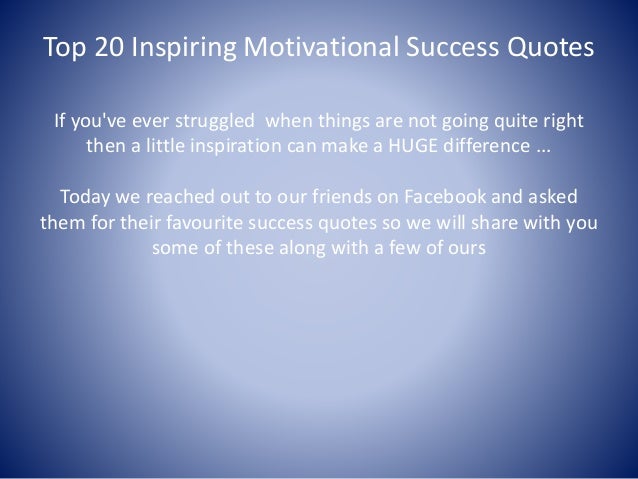 Top 20 Inspiring Motivational Success Quotes

If you've ever struggled when things are not going quite right then a little inspiration can make a HUGE difference ...

Today we reached out to our friends on Facebook and asked them for their favourite success quotes so we will share with you some of these along with a few of ours